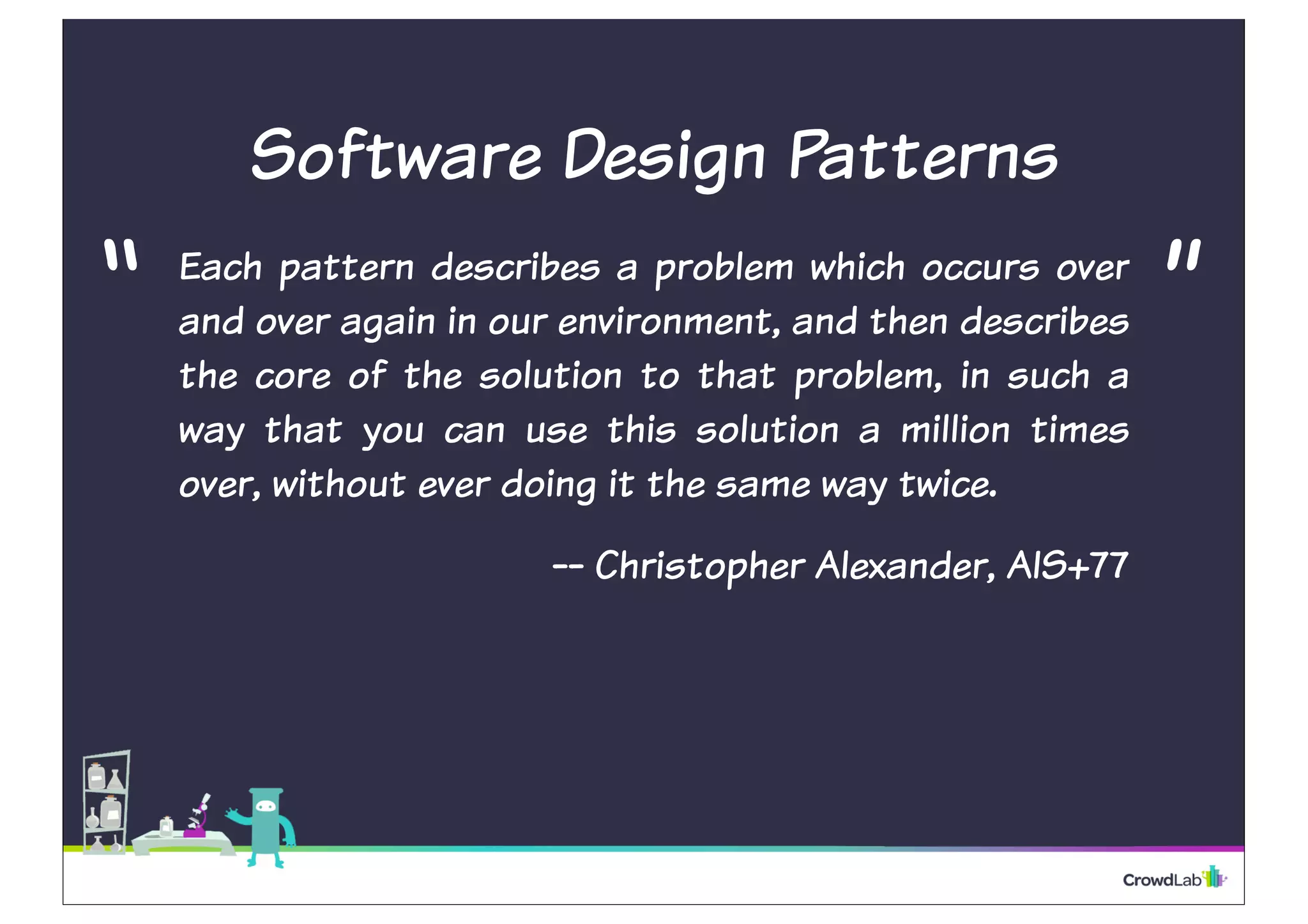 Software Design Patterns

" Each pattern describes a problem which occurs over and over again in our environment, and then describes the core of the solution to that problem, in such a way that you can use this solution a million times over, without ever doing it the same way twice. "

-- Christopher Alexander, AIS+77

CrowdLab